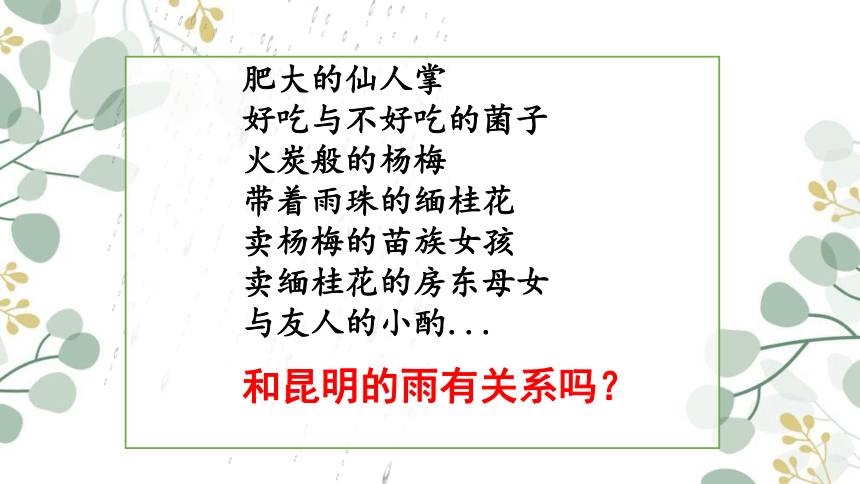 肥大的仙人掌
好吃与不好吃的菌子
火炭般的杨梅
带着雨珠的缅桂花
卖杨梅的苗族女孩
卖缅桂花的房东母女
与友人的小酌...

和昆明的雨有关系吗？